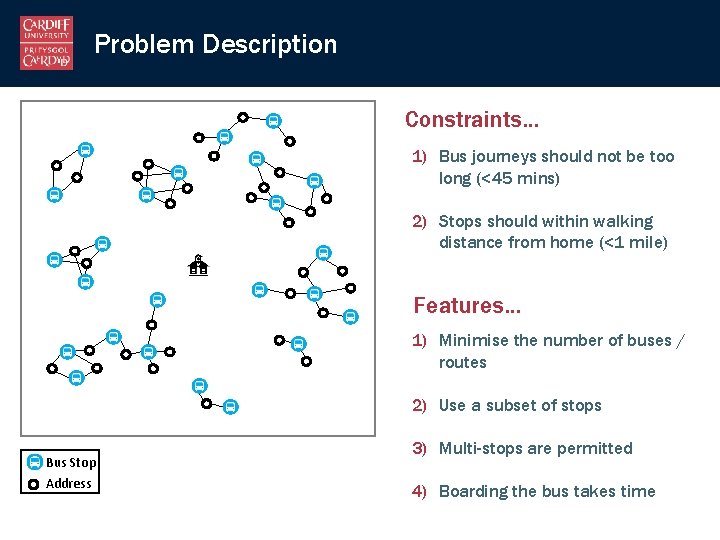 CARDIFF UNIVERSITY PRIFYSGOL CAERDYDD

Problem Description

Bus Stop
Address

Constraints…

1) Bus journeys should not be too long (<45 mins)

2) Stops should within walking distance from home (<1 mile)

Features…

1) Minimise the number of buses / routes

2) Use a subset of stops

3) Multi-stops are permitted

4) Boarding the bus takes time